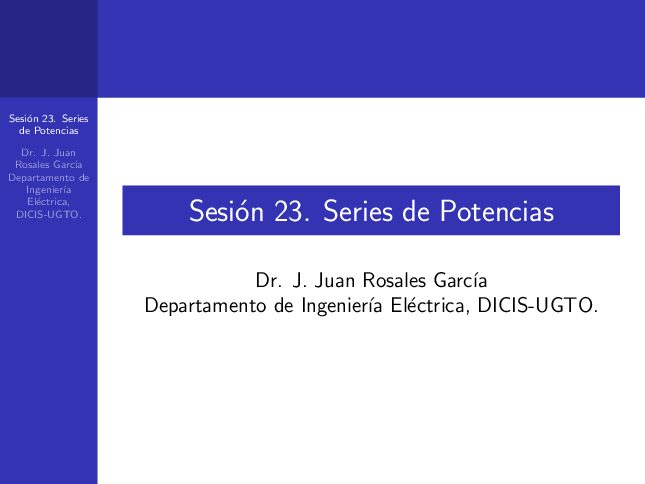 Sesión 23. Series de Potencias

Dr. J. Juan Rosales García Departamento de Ingeniería Eléctrica, DICIS-UGTO.

Sesión 23. Series de Potencias

Dr. J. Juan Rosales García
Departamento de Ingeniería Eléctrica, DICIS-UGTO.